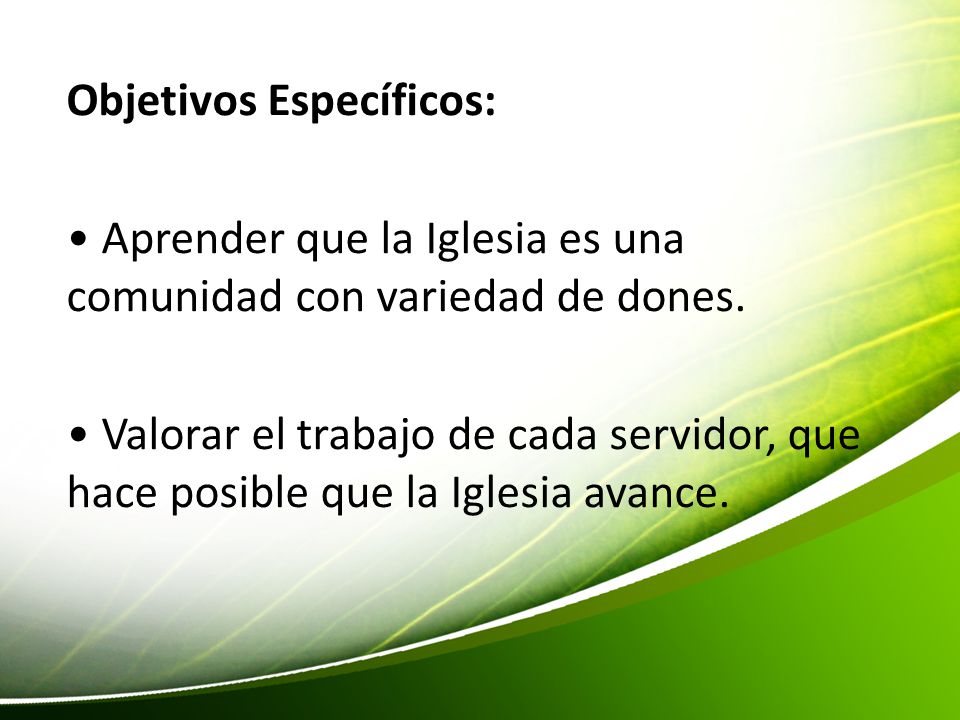 Objetivos Específicos:

• Aprender que la Iglesia es una comunidad con variedad de dones.

• Valorar el trabajo de cada servidor, que hace posible que la Iglesia avance.